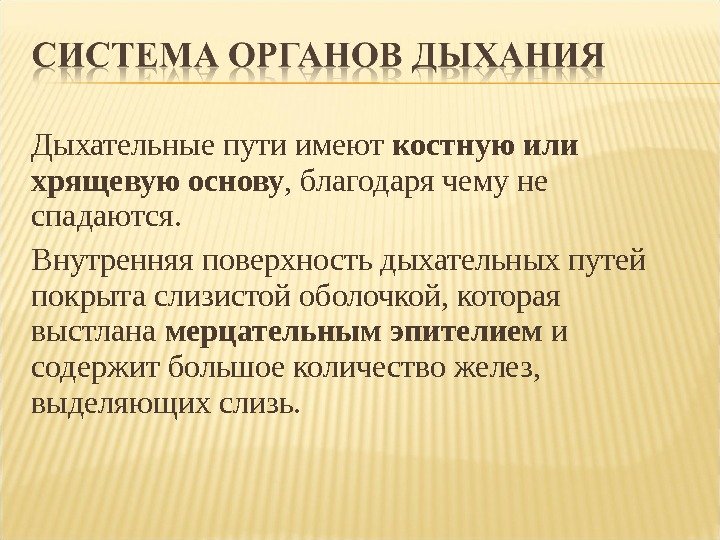 СИСТЕМА ОРГАНОВ ДЫХАНИЯ

Дыхательные пути имеют костную или хрящевую основу, благодаря чему не спадаются.

Внутренняя поверхность дыхательных путей покрыта слизистой оболочкой, которая выстлана мерцательным эпителием и содержит большое количество желез, выделяющих слизь.